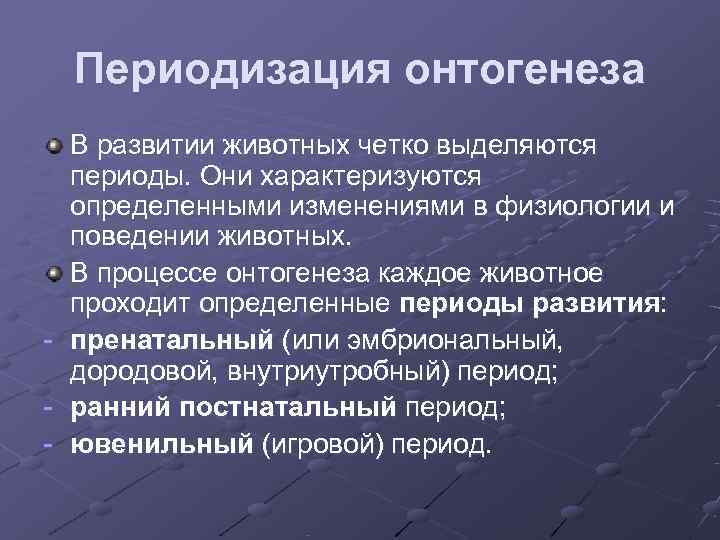 Периодизация онтогенеза

В развитии животных четко выделяются периоды. Они характеризуются определенными изменениями в физиологии и поведении животных.

В процессе онтогенеза каждое животное проходит определенные периоды развития:

- пренатальный (или эмбриональный, дородовой, внутриутробный) период;
- ранний постнатальный период;
- ювенильный (игровой) период.